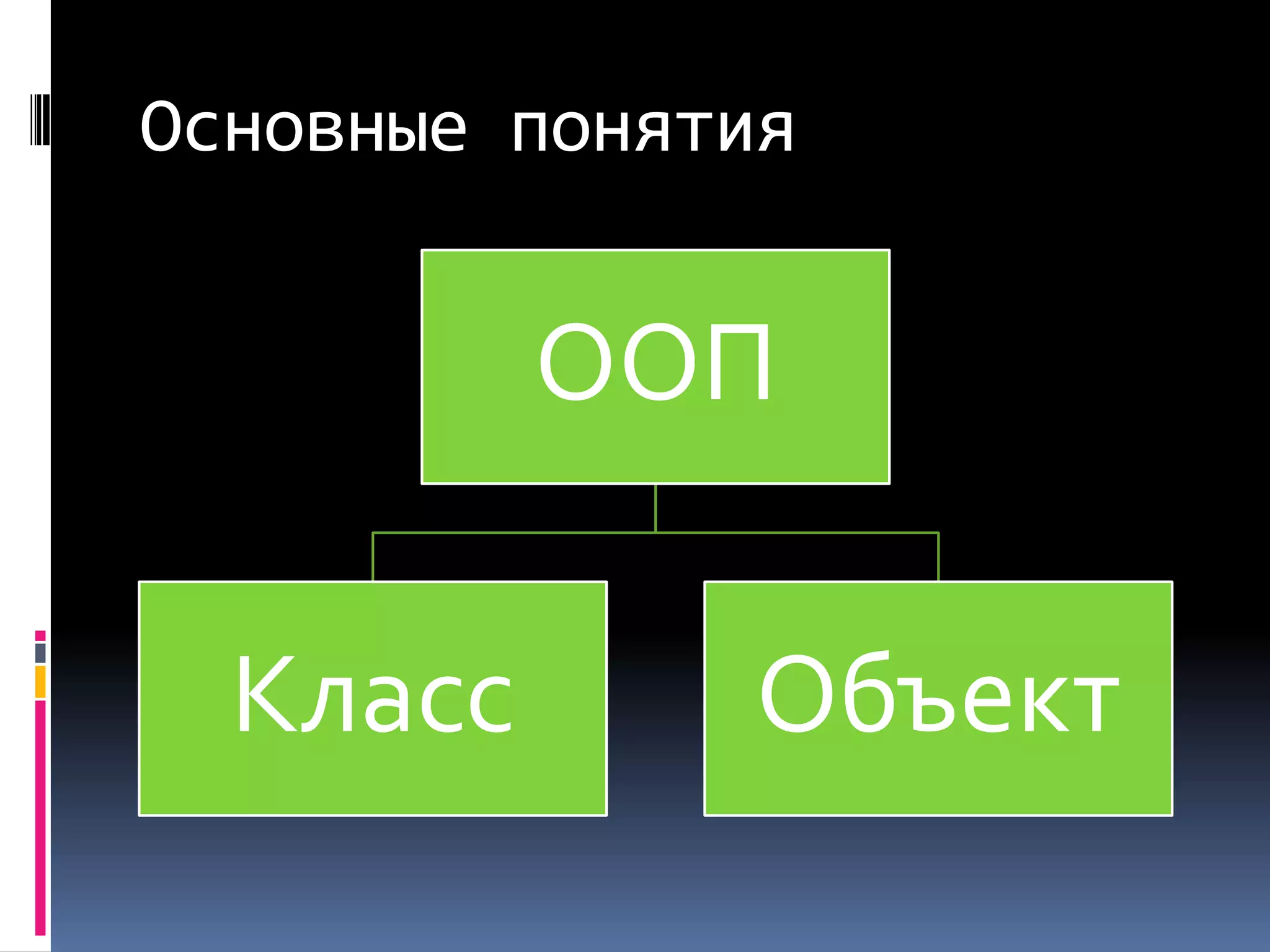 Основные понятия

ООП

Класс

Объект